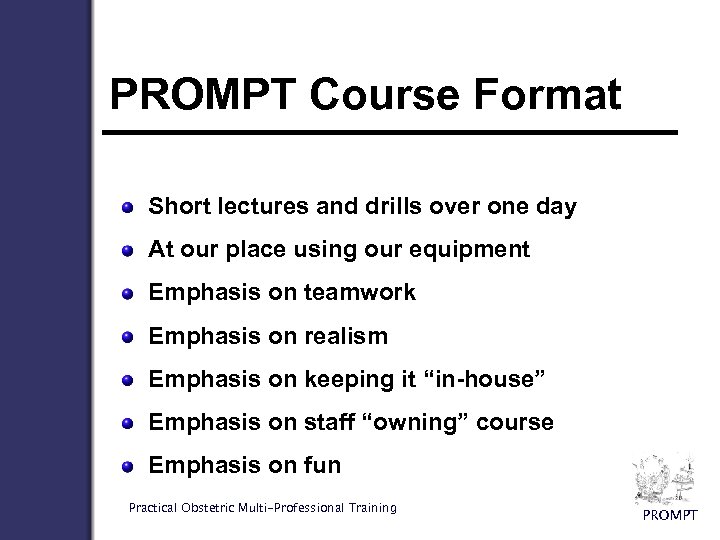 PROMPT Course Format

- Short lectures and drills over one day
- At our place using our equipment
- Emphasis on teamwork
- Emphasis on realism
- Emphasis on keeping it “in-house”
- Emphasis on staff “owning” course
- Emphasis on fun

Practical Obstetric Multi-Professional Training

PROMPT